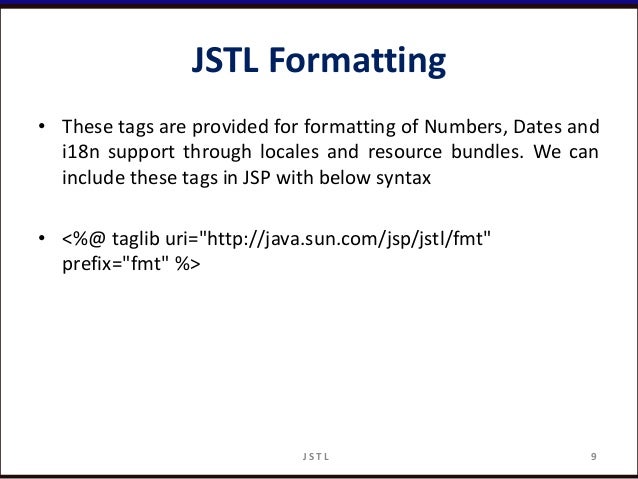 JSTL Formatting

• These tags are provided for formatting of Numbers, Dates and i18n support through locales and resource bundles. We can include these tags in JSP with below syntax

• <%@ taglib uri="http://java.sun.com/jsp/jstl/fmt" prefix="fmt" %>

JSTL

9